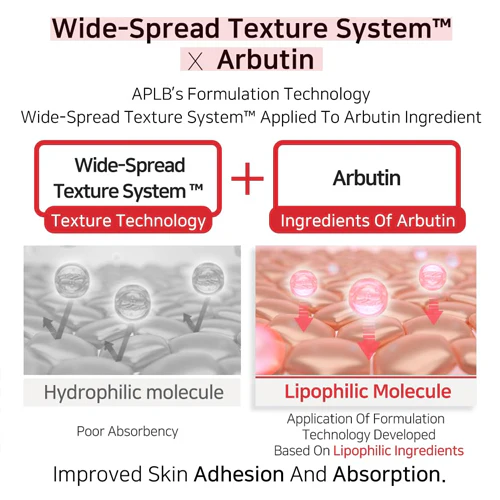 Wide-Spread Texture System™
X Arbutin

APLB's Formulation Technology
Wide-Spread Texture System™ Applied To Arbutin Ingredient

Wide-Spread Texture System ™
Texture Technology

+

Arbutin
Ingredients Of Arbutin

Hydrophilic molecule

Poor Absorbency

Lipophilic Molecule

Application Of Formulation Technology Developed Based On Lipophilic Ingredients

Improved Skin Adhesion And Absorption.